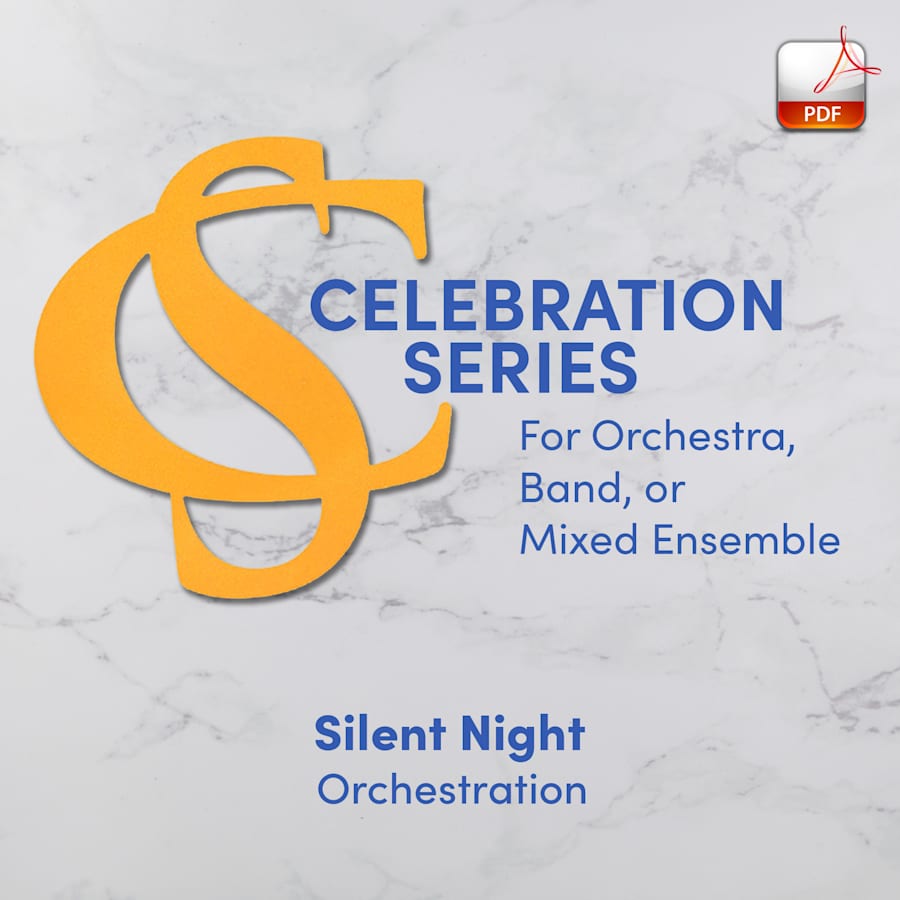 PDF

CS

CELEBRATION SERIES

For Orchestra, Band, or Mixed Ensemble

Silent Night
Orchestration